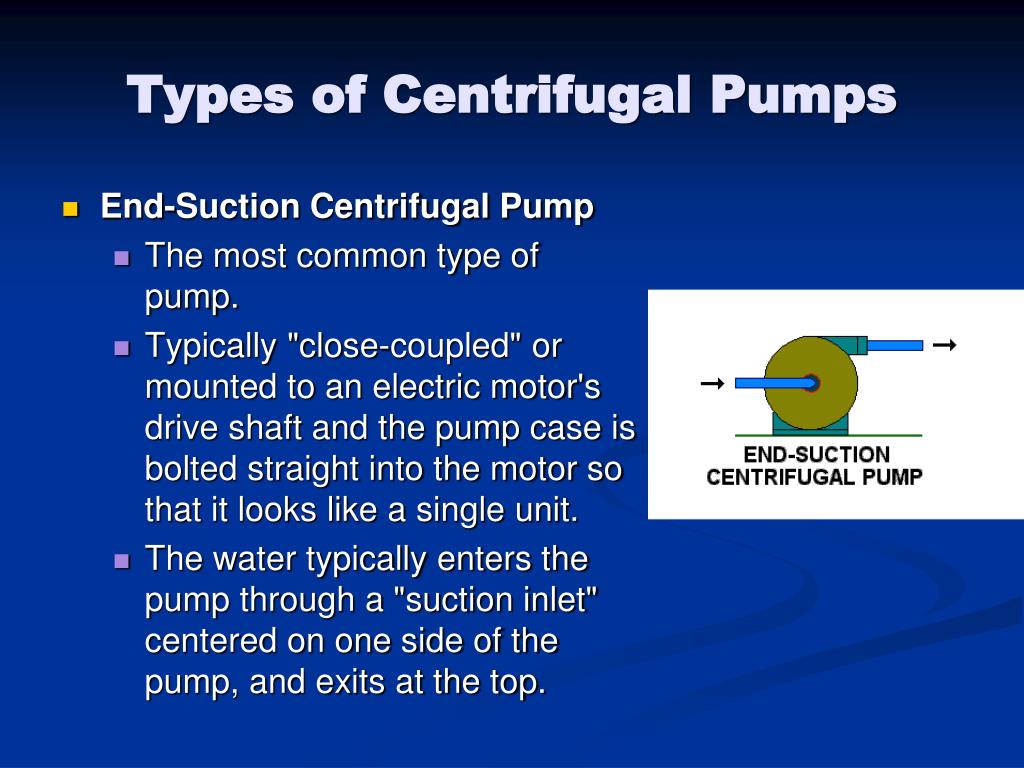 Types of Centrifugal Pumps

End-Suction Centrifugal Pump

The most common type of pump.

Typically "close-coupled" or mounted to an electric motor's drive shaft and the pump case is bolted straight into the motor so that it looks like a single unit.

The water typically enters the pump through a "suction inlet" centered on one side of the pump, and exits at the top.

END-SUCTION CENTRIFUGAL PUMP